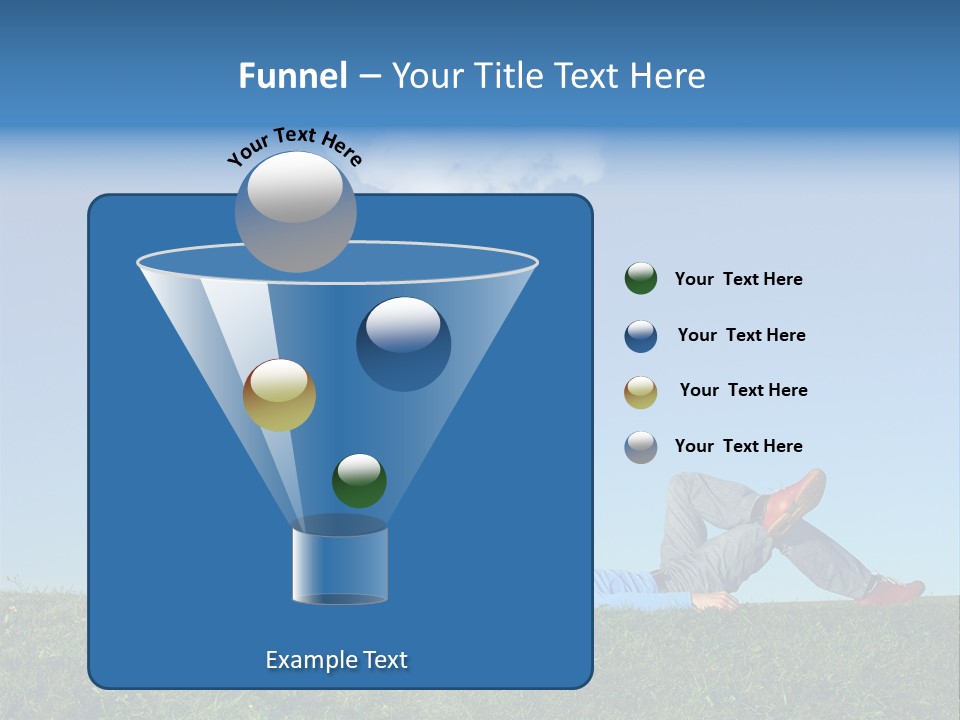 Funnel – Your Title Text Here

Your Text Here

Your Text Here

Your Text Here

Your Text Here

Your Text Here

Example Text